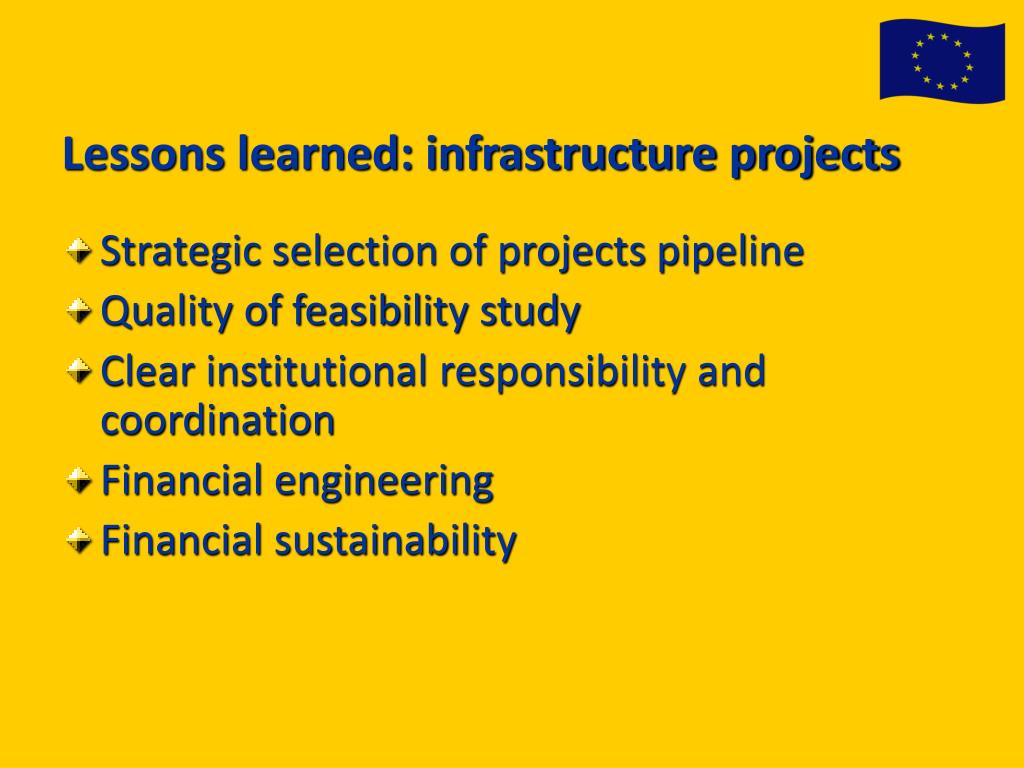 Lessons learned: infrastructure projects

Strategic selection of projects pipeline
Quality of feasibility study
Clear institutional responsibility and coordination
Financial engineering
Financial sustainability